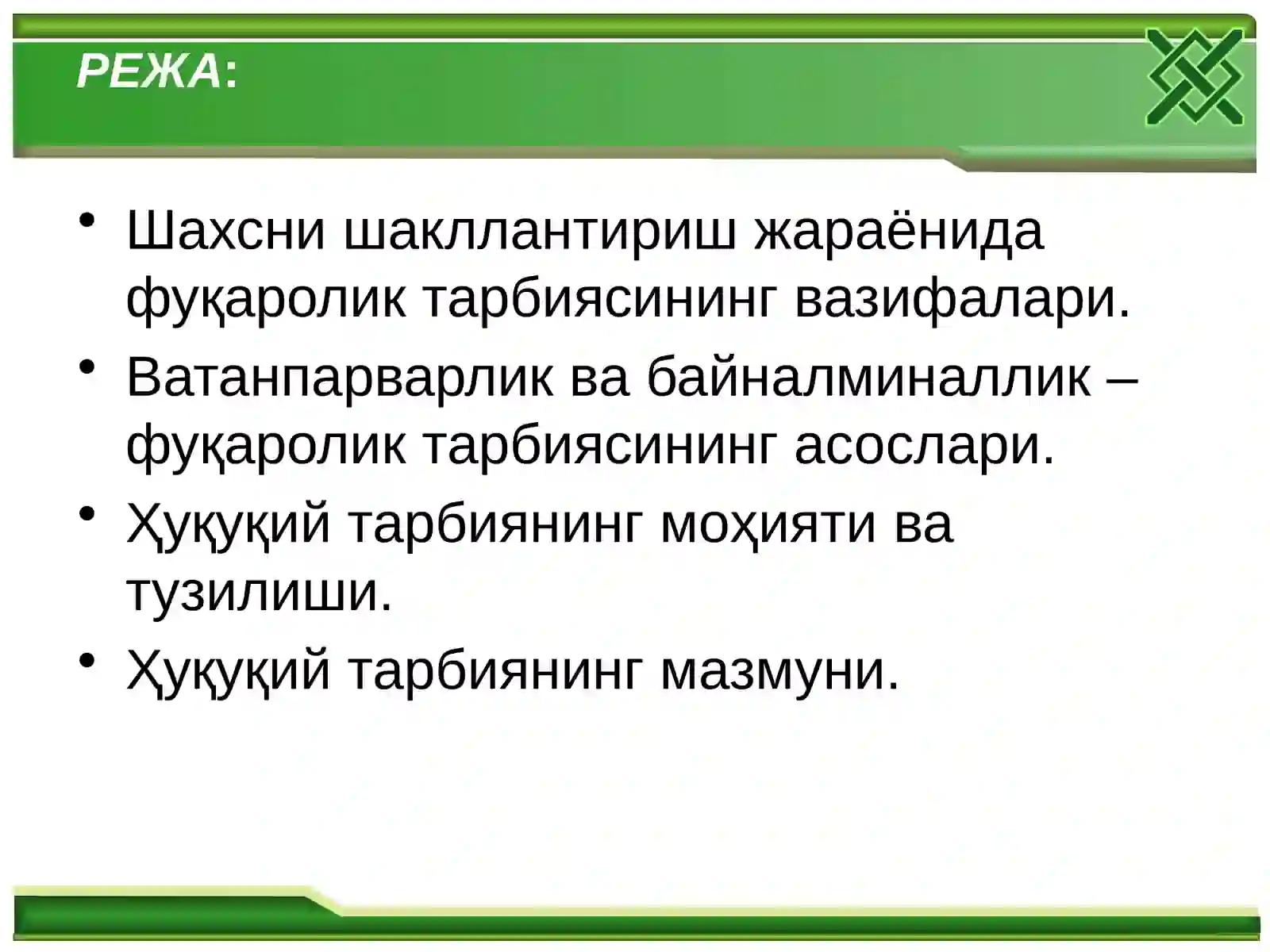 РЕЖА:

• Шахсни шакллантириш жараёнида фуқаролик тарбиясининг вазифалари.
• Ватанпарварлик ва байналминаллик – фуқаролик тарбиясининг асослари.
• Ҳуқуқий тарбиянинг моҳияти ва тузилиши.
• Ҳуқуқий тарбиянинг мазмуни.